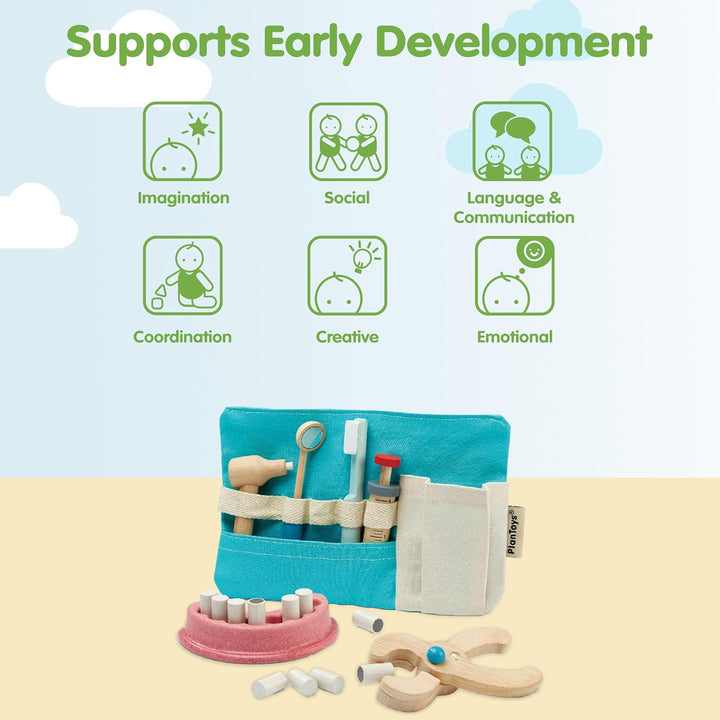 Supports Early Development

Imagination

Social

Language & Communication

Coordination

Creative

Emotional

PlanToys®